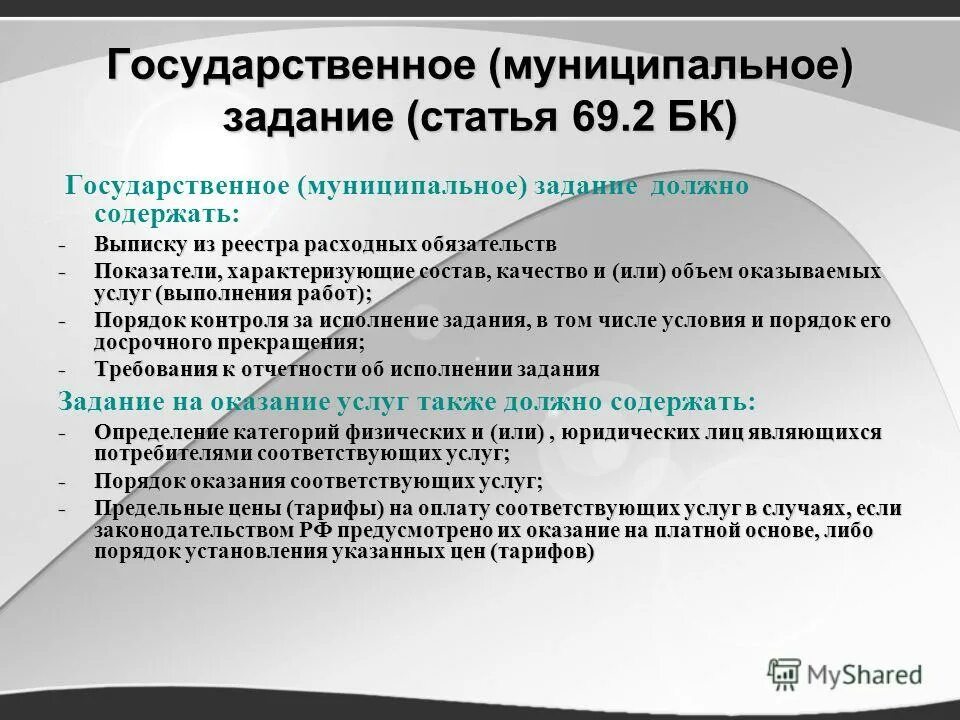 Государственное (муниципальное) задание (статья 69.2 БК)

Государственное (муниципальное) задание должно содержать:

- Выписку из реестра расходных обязательств
- Показатели, характеризующие состав, качество и (или) объем оказываемых услуг (выполнения работ);
- Порядок контроля за исполнение задания, в том числе условия и порядок его досрочного прекращения;
- Требования к отчетности об исполнении задания

Задание на оказание услуг также должно содержать:

- Определение категорий физических и (или) , юридических лиц являющихся потребителями соответствующих услуг;
- Порядок оказания соответствующих услуг;
- Предельные цены (тарифы) на оплату соответствующих услуг в случаях, если законодательством РФ предусмотрено их оказание на платной основе, либо порядок установления указанных цен (тарифов)

MyShared